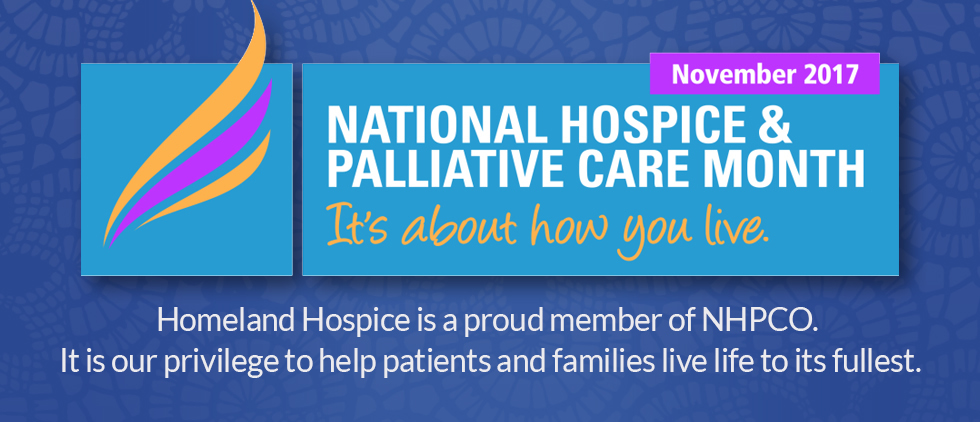 November 2017

NATIONAL HOSPICE & PALLIATIVE CARE MONTH

It's about how you live.

Homeland Hospice is a proud member of NHPCO.
It is our privilege to help patients and families live life to its fullest.